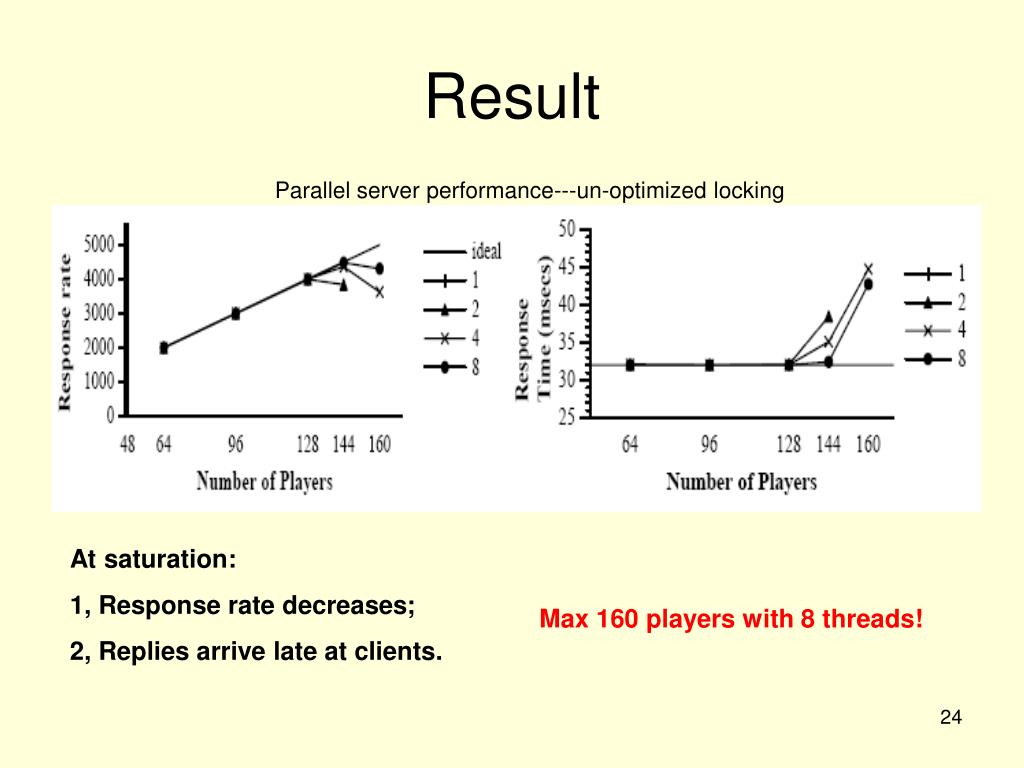 Result

Parallel server performance---un-optimized locking

Response rate
5000
4000
3000
2000
1000
0
48 64 96 128 144 160
Number of Players

ideal
1
2
4
8

Response Time (msecs)
50
45
40
35
30
25
64 96 128 144 160
Number of Players

1
2
4
8

At saturation:

1, Response rate decreases;

2, Replies arrive late at clients.

Max 160 players with 8 threads!

24